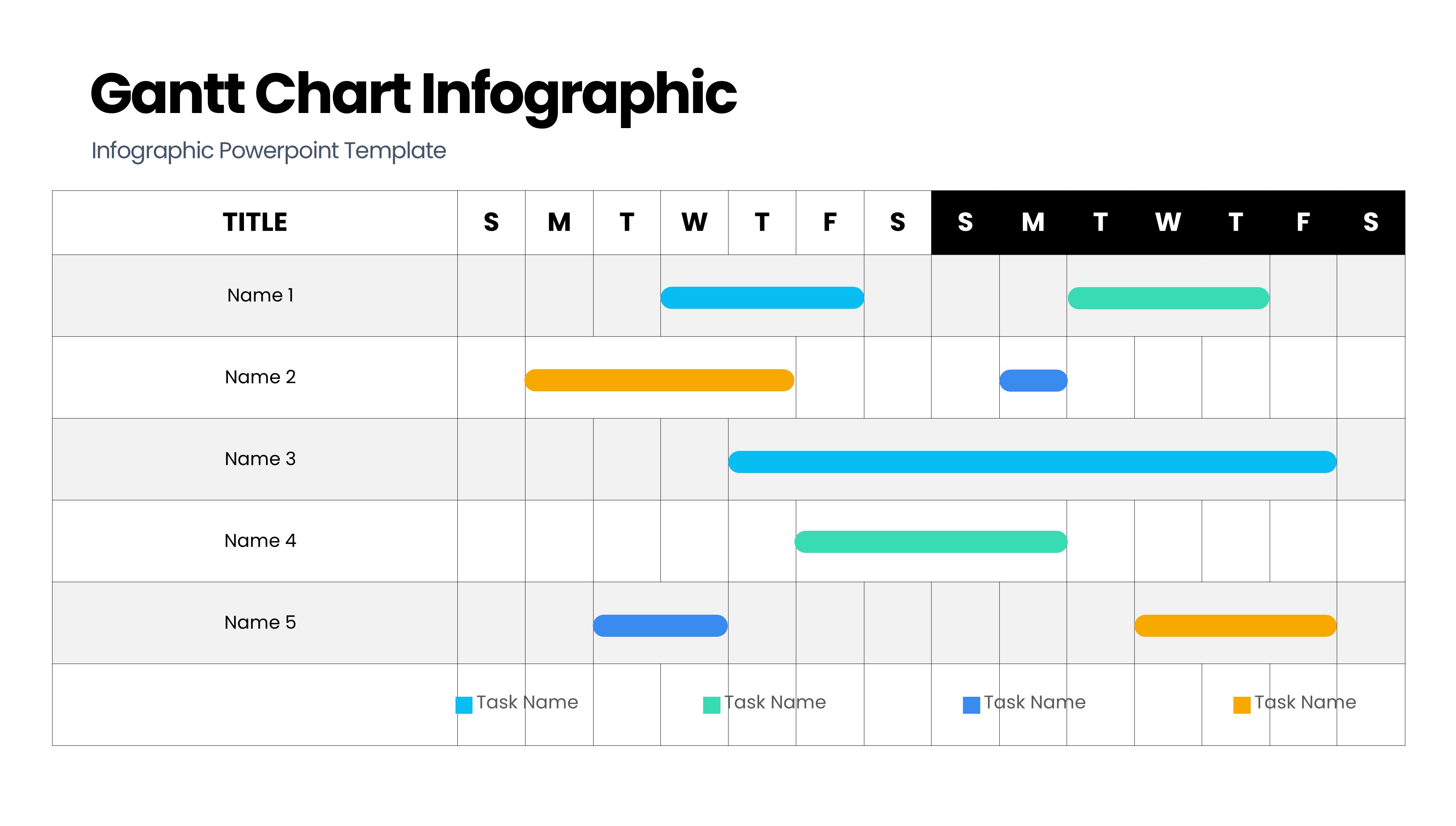 Gantt Chart Infographic

Infographic Powerpoint Template

| TITLE | S | M | T | W | T | F | S | S | M | T | W | T | F | S |
|---|---|---|---|---|---|---|---|---|---|---|---|---|---|---|
| Name 1 | | | | | | | | | | | | | | |
| Name 2 | | | | | | | | | | | | | | |
| Name 3 | | | | | | | | | | | | | | |
| Name 4 | | | | | | | | | | | | | | |
| Name 5 | | | | | | | | | | | | | | |

Task Name Task Name Task Name Task Name